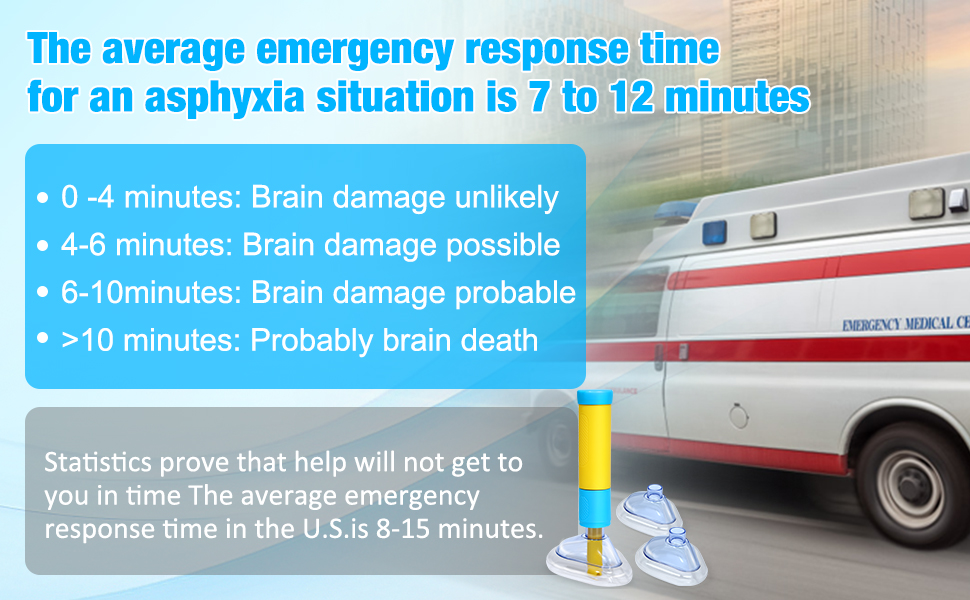 The average emergency response time for an asphyxia situation is 7 to 12 minutes

• 0 -4 minutes: Brain damage unlikely
• 4-6 minutes: Brain damage possible
• 6-10minutes: Brain damage probable
• >10 minutes: Probably brain death

EMERGENCY MEDICAL CE

Statistics prove that help will not get to you in time The average emergency response time in the U.S.is 8-15 minutes.